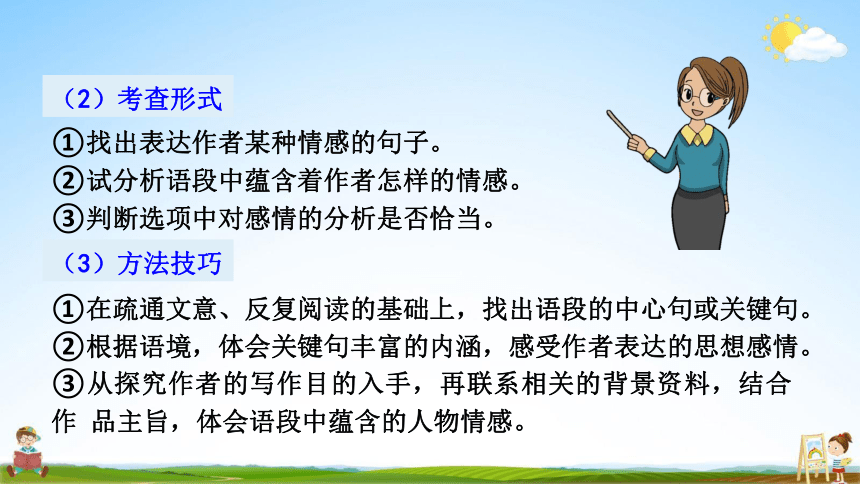 （2）考查形式

①找出表达作者某种情感的句子。
②试分析语段中蕴含着作者怎样的情感。
③判断选项中对感情的分析是否恰当。

（3）方法技巧

①在疏通文意、反复阅读的基础上，找出语段的中心句或关键句。
②根据语境，体会关键句丰富的内涵，感受作者表达的思想感情。
③从探究作者的写作目的入手，再联系相关的背景资料，结合作 品主旨，体会语段中蕴含的人物情感。